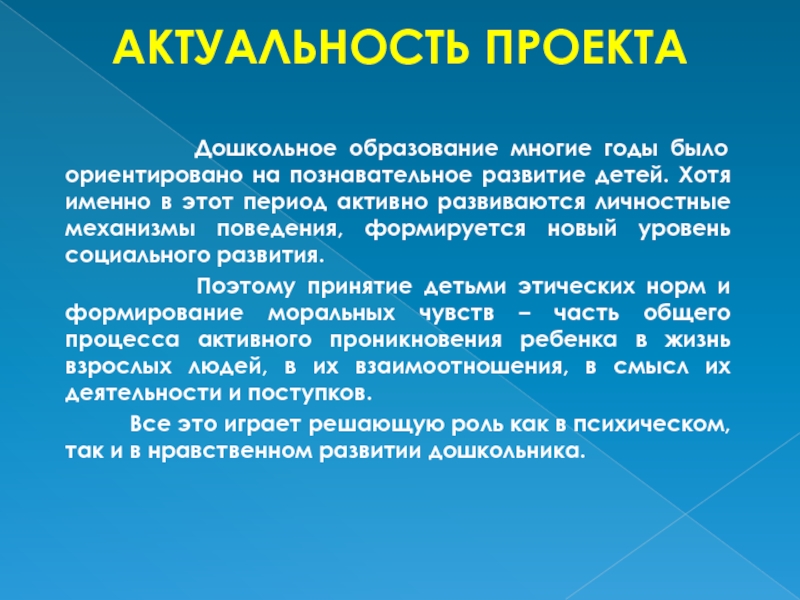 АКТУАЛЬНОСТЬ ПРОЕКТА

Дошкольное образование многие годы было ориентировано на познавательное развитие детей. Хотя именно в этот период активно развиваются личностные механизмы поведения, формируется новый уровень социального развития.

Поэтому принятие детьми этических норм и формирование моральных чувств – часть общего процесса активного проникновения ребенка в жизнь взрослых людей, в их взаимоотношения, в смысл их деятельности и поступков.

Все это играет решающую роль как в психическом, так и в нравственном развитии дошкольника.